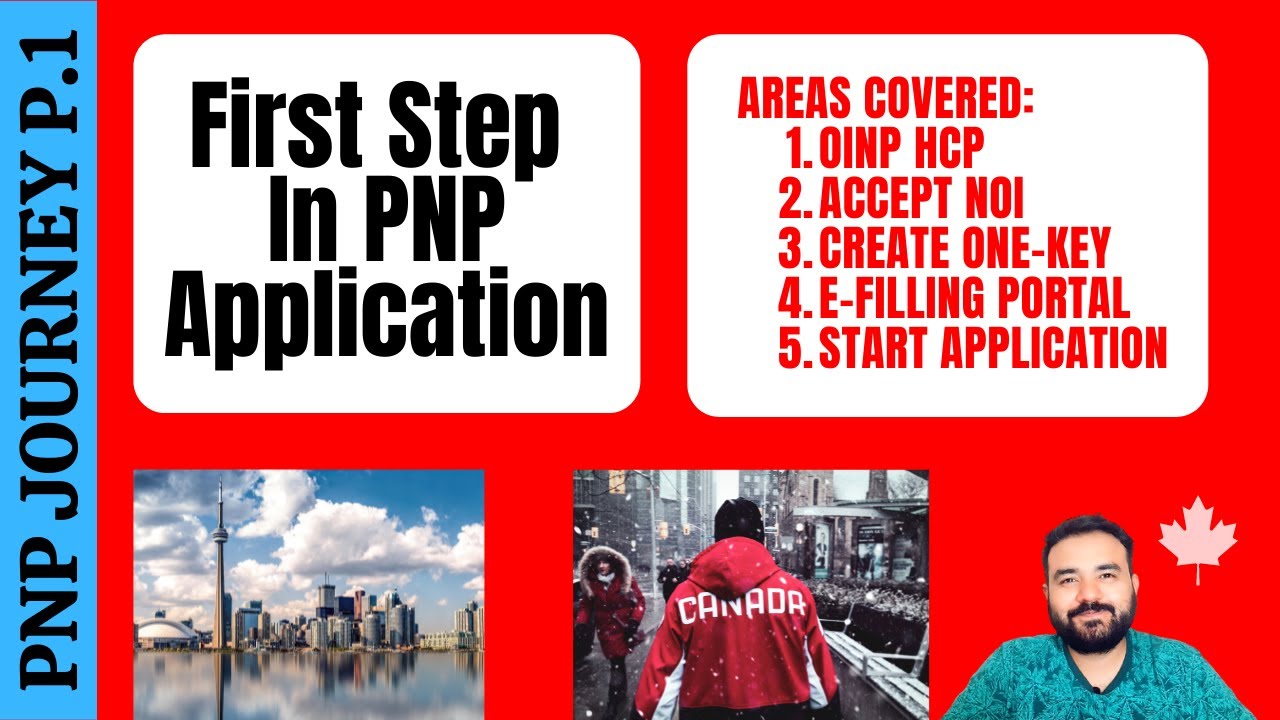 PNP JOURNEY P.1

First Step In PNP Application

AREAS COVERED:
1. OINP HCP
2. ACCEPT NOI
3. CREATE ONE-KEY
4. E-FILLING PORTAL
5. START APPLICATION

CANADA